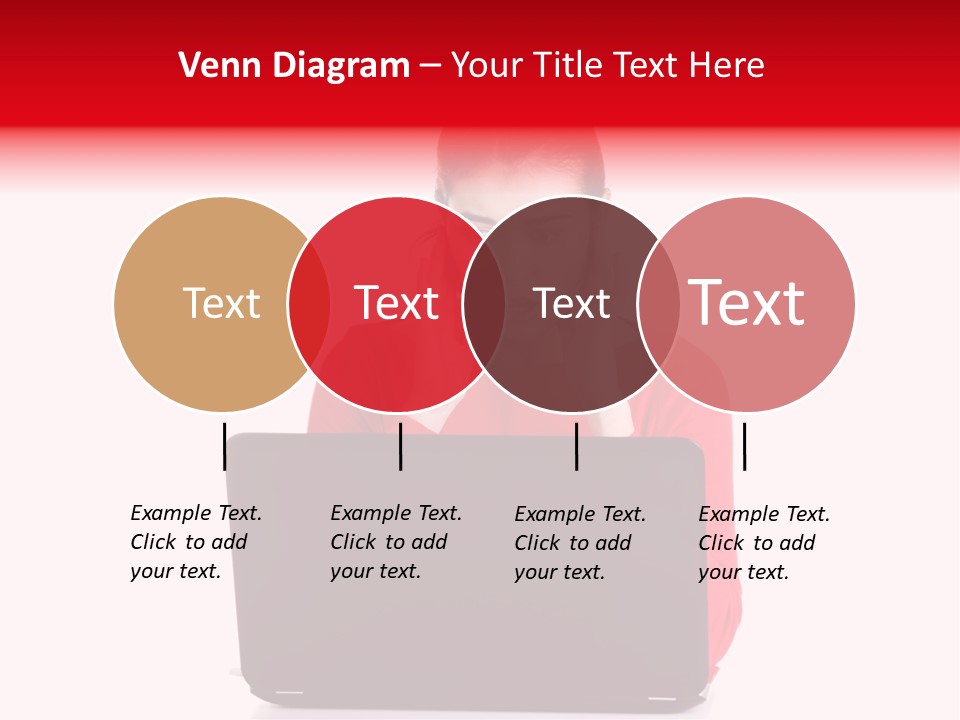 Venn Diagram – Your Title Text Here

Text

Text

Text

Text

Example Text. Click to add your text.

Example Text. Click to add your text.

Example Text. Click to add your text.

Example Text. Click to add your text.